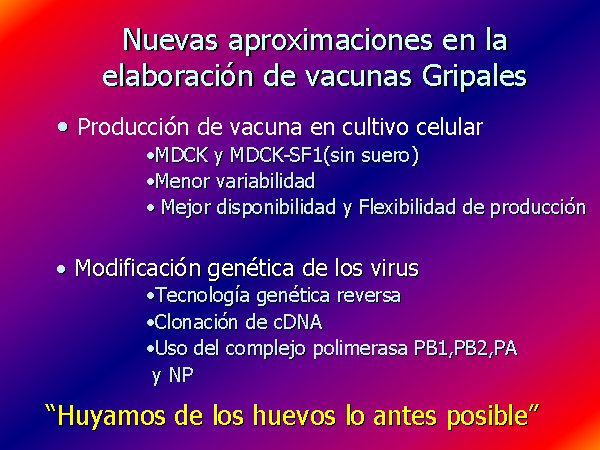 Nuevas aproximaciones en la elaboración de vacunas Gripales

• Producción de vacuna en cultivo celular
•MDCK y MDCK-SF1(sin suero)
•Menor variabilidad
• Mejor disponibilidad y Flexibilidad de producción

• Modificación genética de los virus
•Tecnología genética reversa
•Clonación de cDNA
•Uso del complejo polimerasa PB1,PB2,PA y NP

“Huyamos de los huevos lo antes posible”